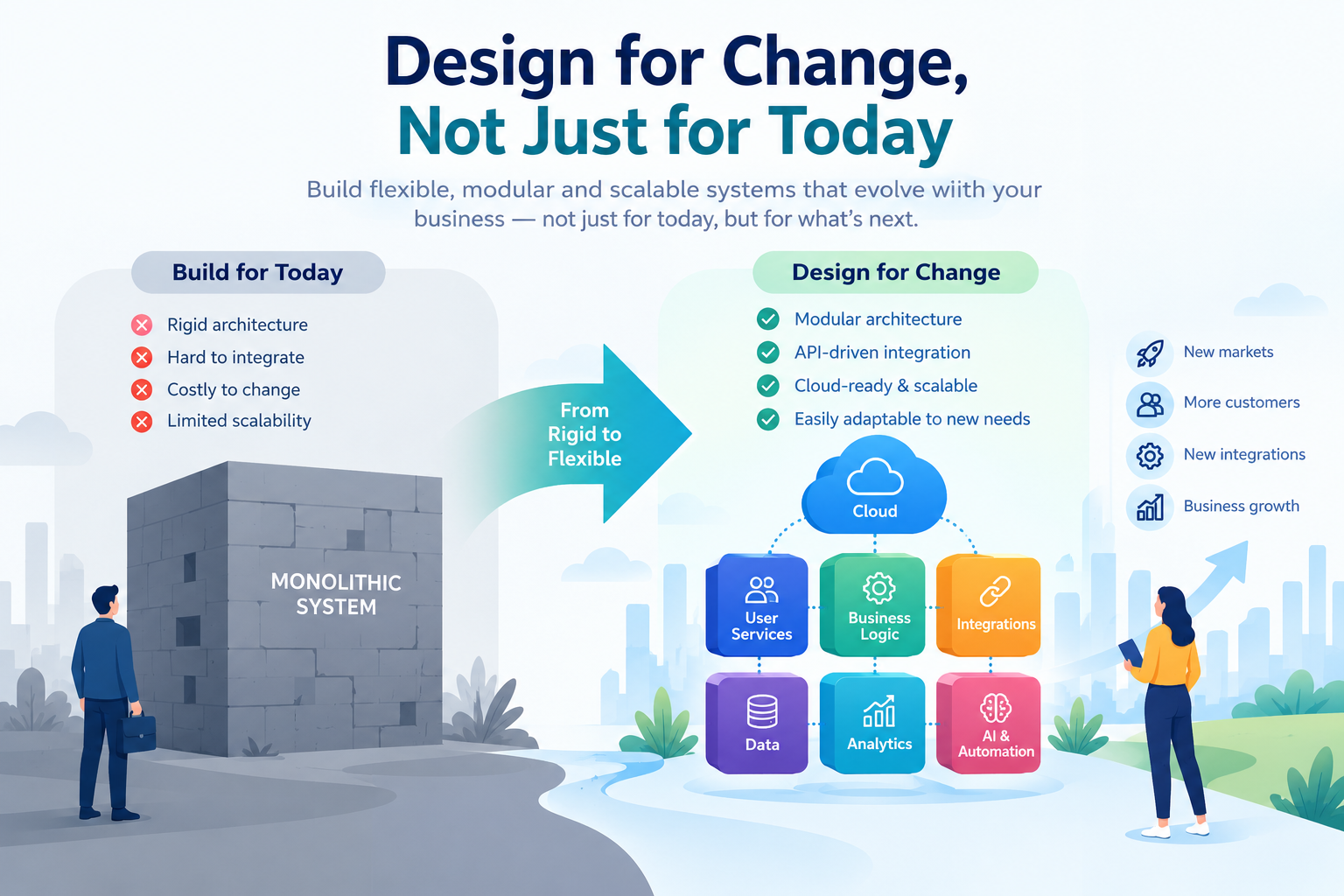 Design for Change,
Not Just for Today

Build flexible, modular and scalable systems that evolve wiith your business — not just for today, but for what's next.

Build for Today

Rigid architecture
Hard to integrate
Costly to change
Limited scalability

MONOLITHIC SYSTEM

From Rigid to Flexible

Design for Change

Modular architecture
API-driven integration
Cloud-ready & scalable
Easily adaptable to new needs

Cloud

User Services

Business Logic

Integrations

Data

Analytics

AI & Automation

New markets
More customers
New integrations
Business growth